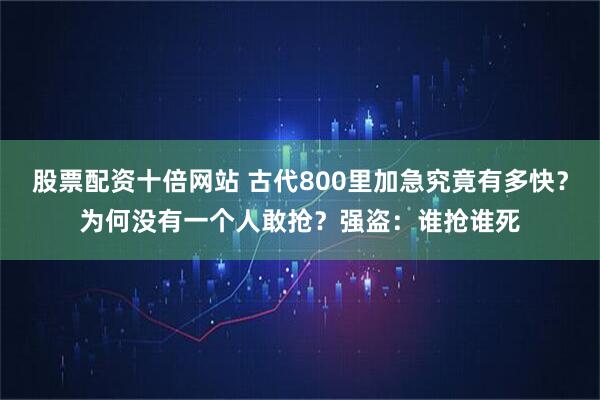 股票配资十倍网站 古代800里加急究竟有多快？为何没有一个人敢抢？强盗：谁抢谁死